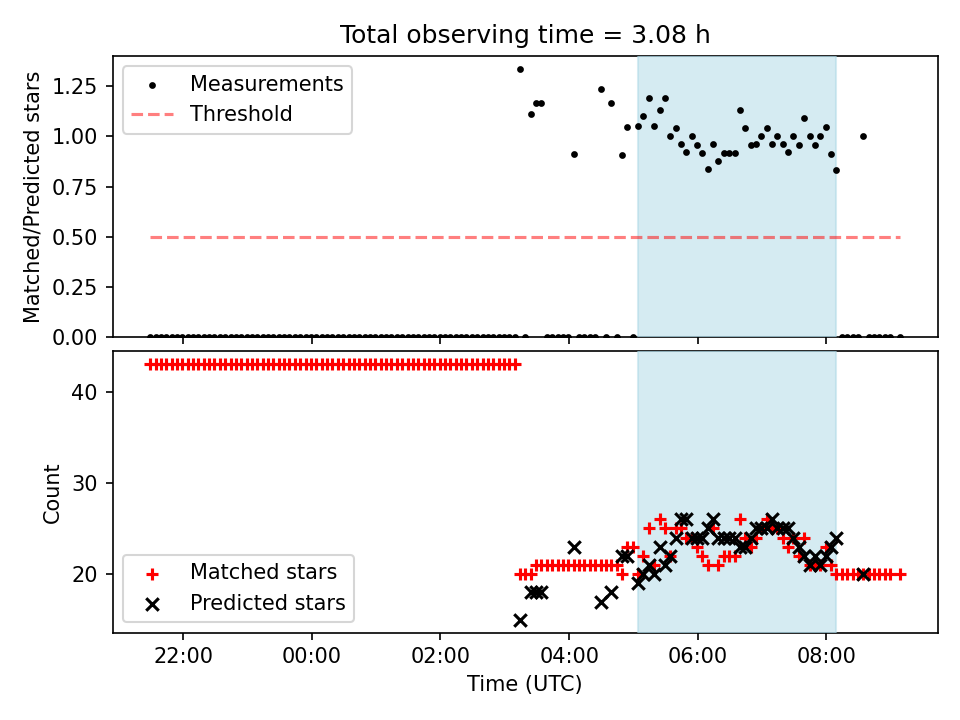 Total observing time = 3.08 h

Matched/Predicted stars

1.25
1.00
0.75
0.50
0.25
0.00

Measurements
Threshold

Count

40
30
20

Matched stars
Predicted stars

22:00
00:00
02:00
04:00
06:00
08:00

Time (UTC)